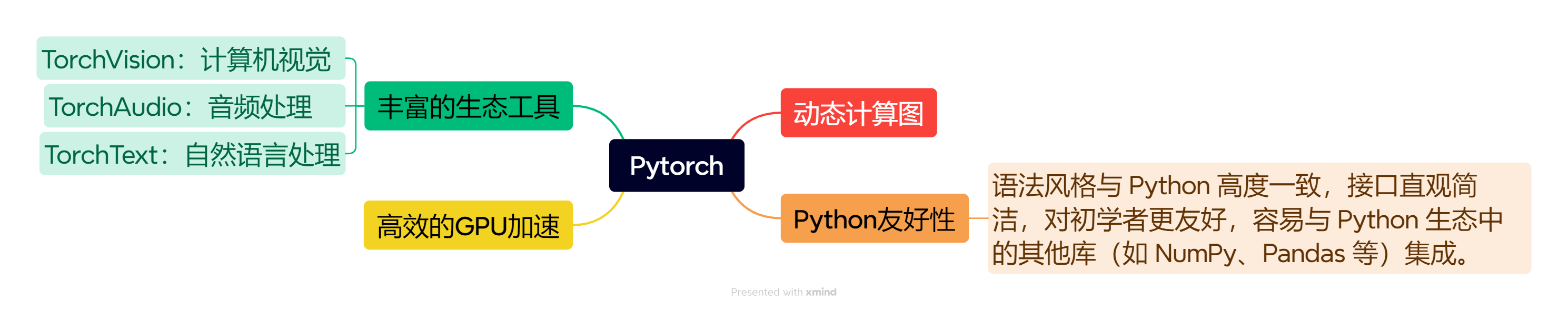 TorchVision：计算机视觉

TorchAudio：音频处理

TorchText：自然语言处理

丰富的生态工具

高效的GPU加速

Pytorch

动态计算图

Python友好性

语法风格与 Python 高度一致，接口直观简洁，对初学者更友好，容易与 Python 生态中的其他库（如 NumPy、Pandas 等）集成。

Presented with xmind